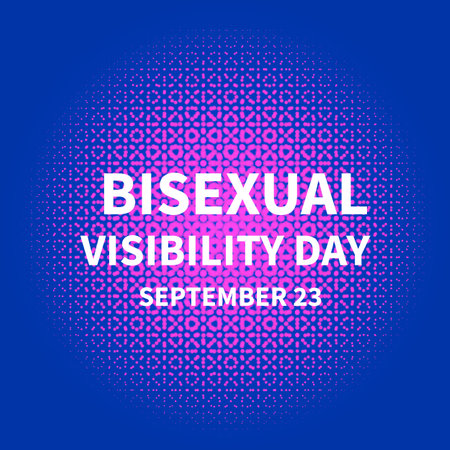 BISEXUAL
VISIBILITY DAY
SEPTEMBER 23